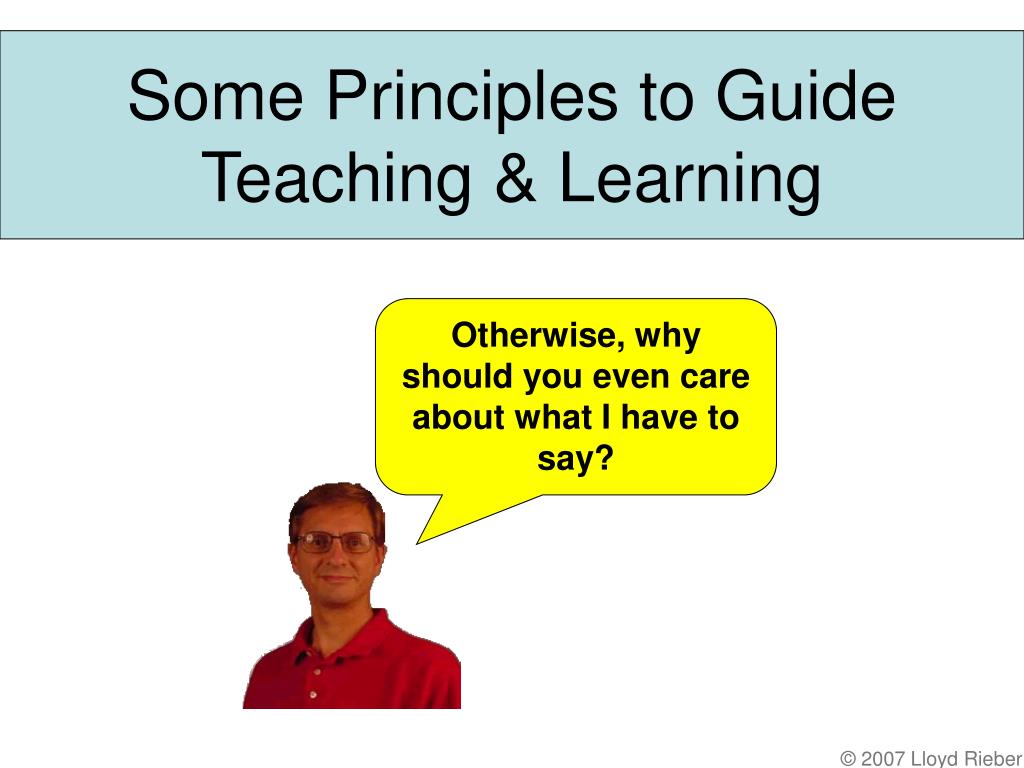 Some Principles to Guide Teaching & Learning

Otherwise, why should you even care about what I have to say?

© 2007 Lloyd Rieber